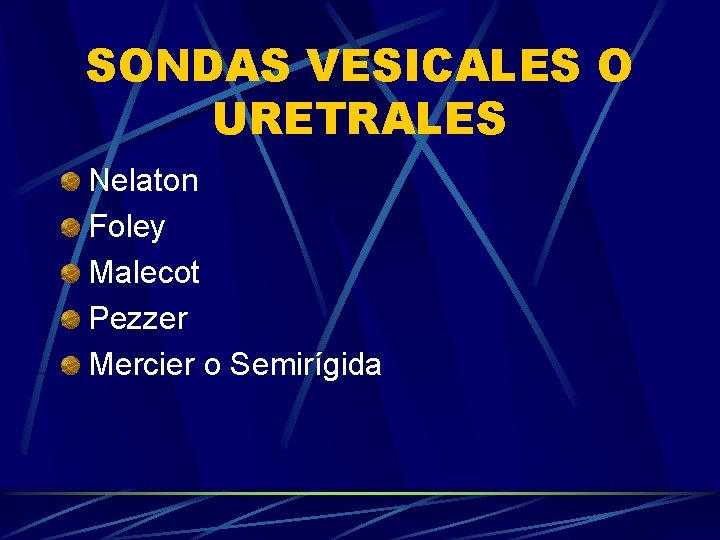 SONDAS VESICALES O URETRALES

Nelaton
Foley
Malecot
Pezzer
Mercier o Semirígida